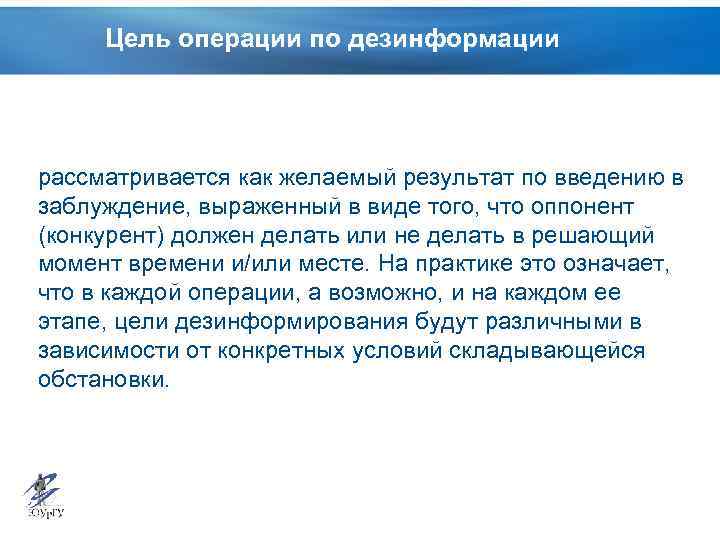 Цель операции по дезинформации

рассматривается как желаемый результат по введению в заблуждение, выраженный в виде того, что оппонент (конкурент) должен делать или не делать в решающий момент времени и/или месте. На практике это означает, что в каждой операции, а возможно, и на каждом ее этапе, цели дезинформирования будут различными в зависимости от конкретных условий складывающейся обстановки.

ЮУрГУ